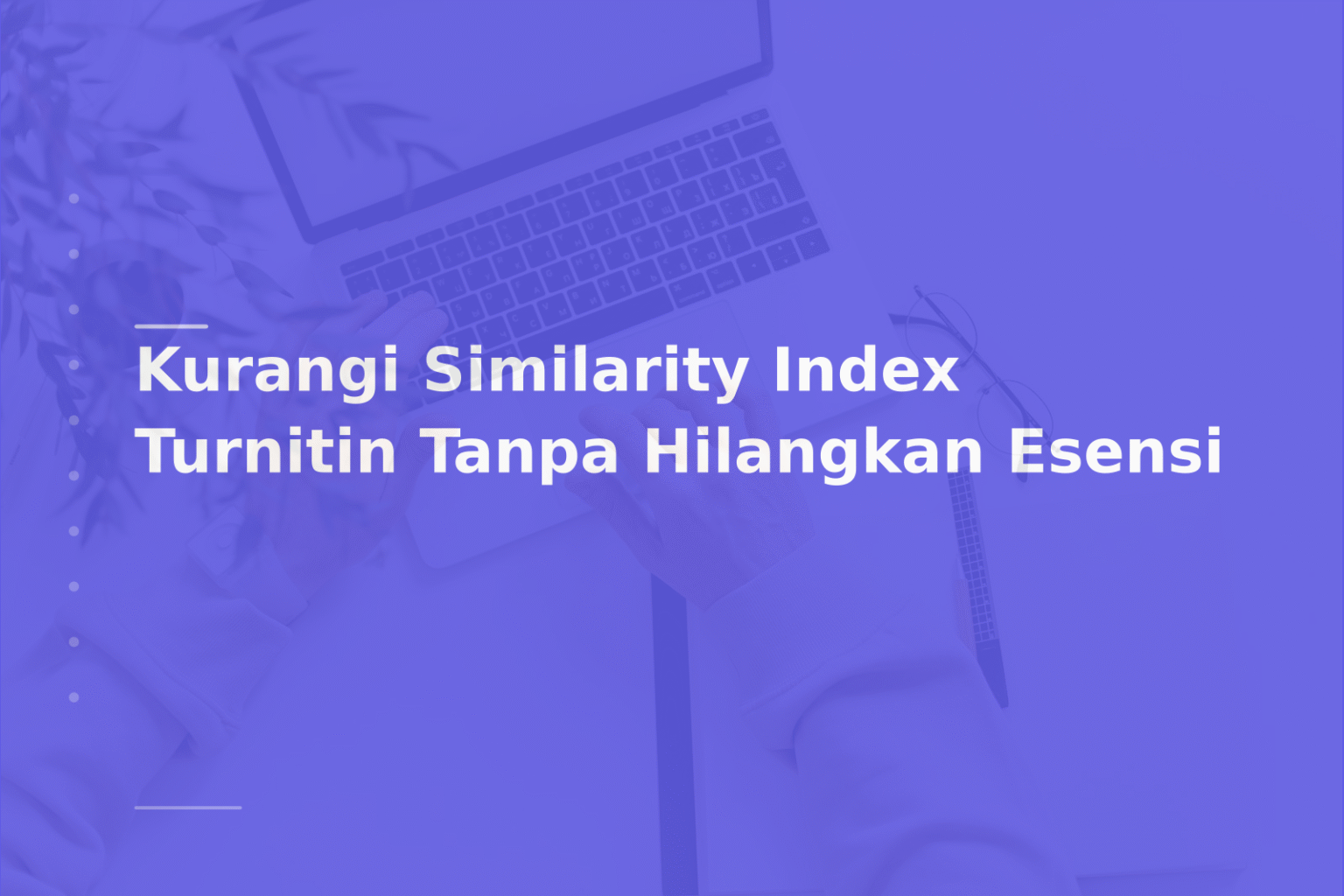 Kurangi Similarity Index Turnitin Tanpa Hilangkan Esensi